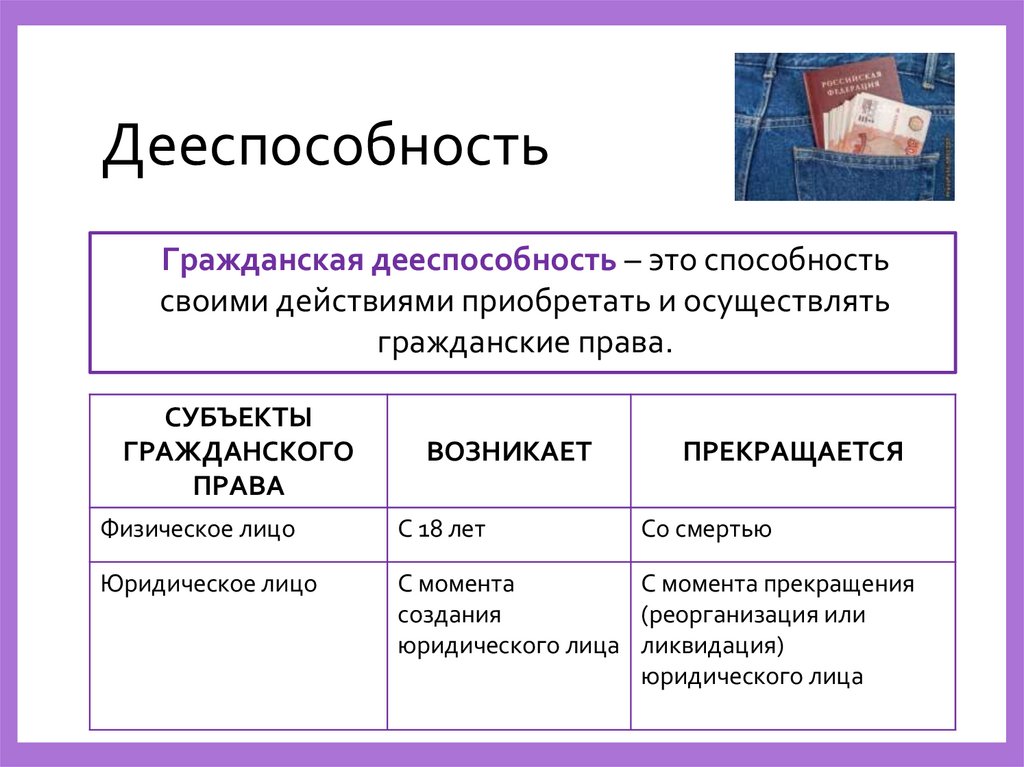 Дееспособность

РОССИЙСКАЯ ФЕДЕРАЦИЯ

Гражданская дееспособность – это способность своими действиями приобретать и осуществлять гражданские права.

| СУБЪЕКТЫ ГРАЖДАНСКОГО ПРАВА | ВОЗНИКАЕТ | ПРЕКРАЩАЕТСЯ |
|---|---|---|
| Физическое лицо | С 18 лет | Со смертью |
| Юридическое лицо | С момента создания юридического лица | С момента прекращения (реорганизация или ликвидация) юридического лица |